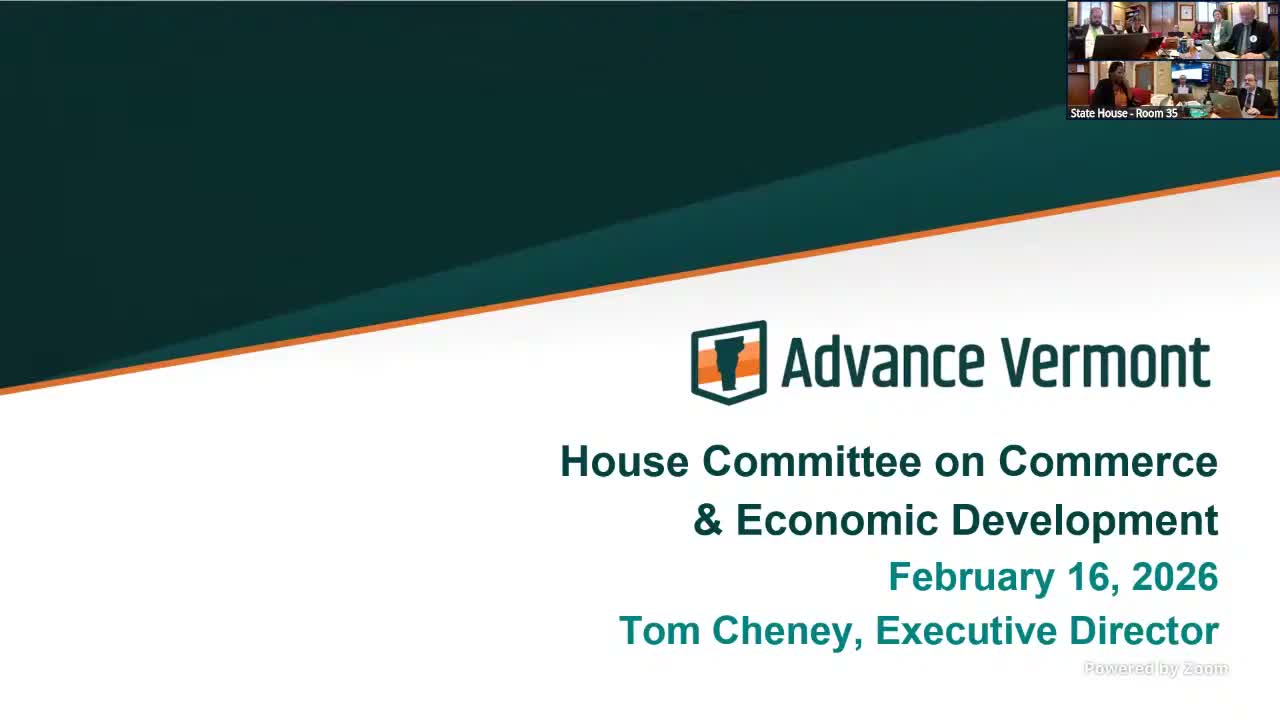 State House - Room 35

Advance Vermont

House Committee on Commerce & Economic Development

February 16, 2026

Tom Cheney, Executive Director

Powered by Zoom